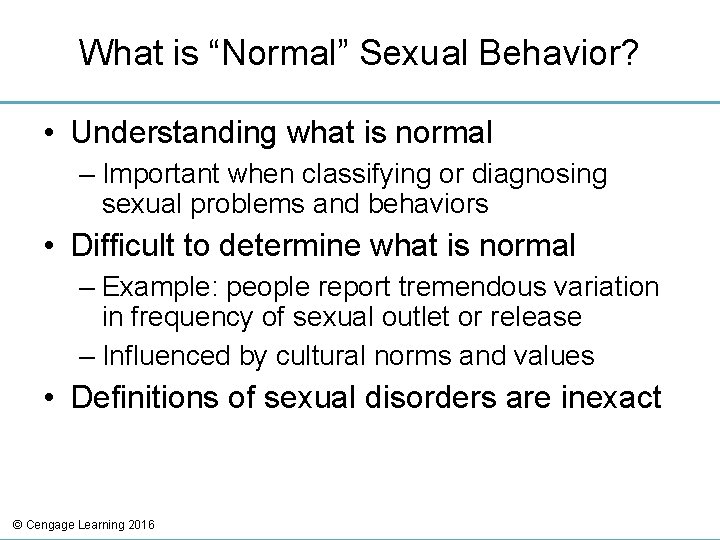 What is “Normal” Sexual Behavior?

• Understanding what is normal
– Important when classifying or diagnosing sexual problems and behaviors
• Difficult to determine what is normal
– Example: people report tremendous variation in frequency of sexual outlet or release
– Influenced by cultural norms and values
• Definitions of sexual disorders are inexact

© Cengage Learning 2016